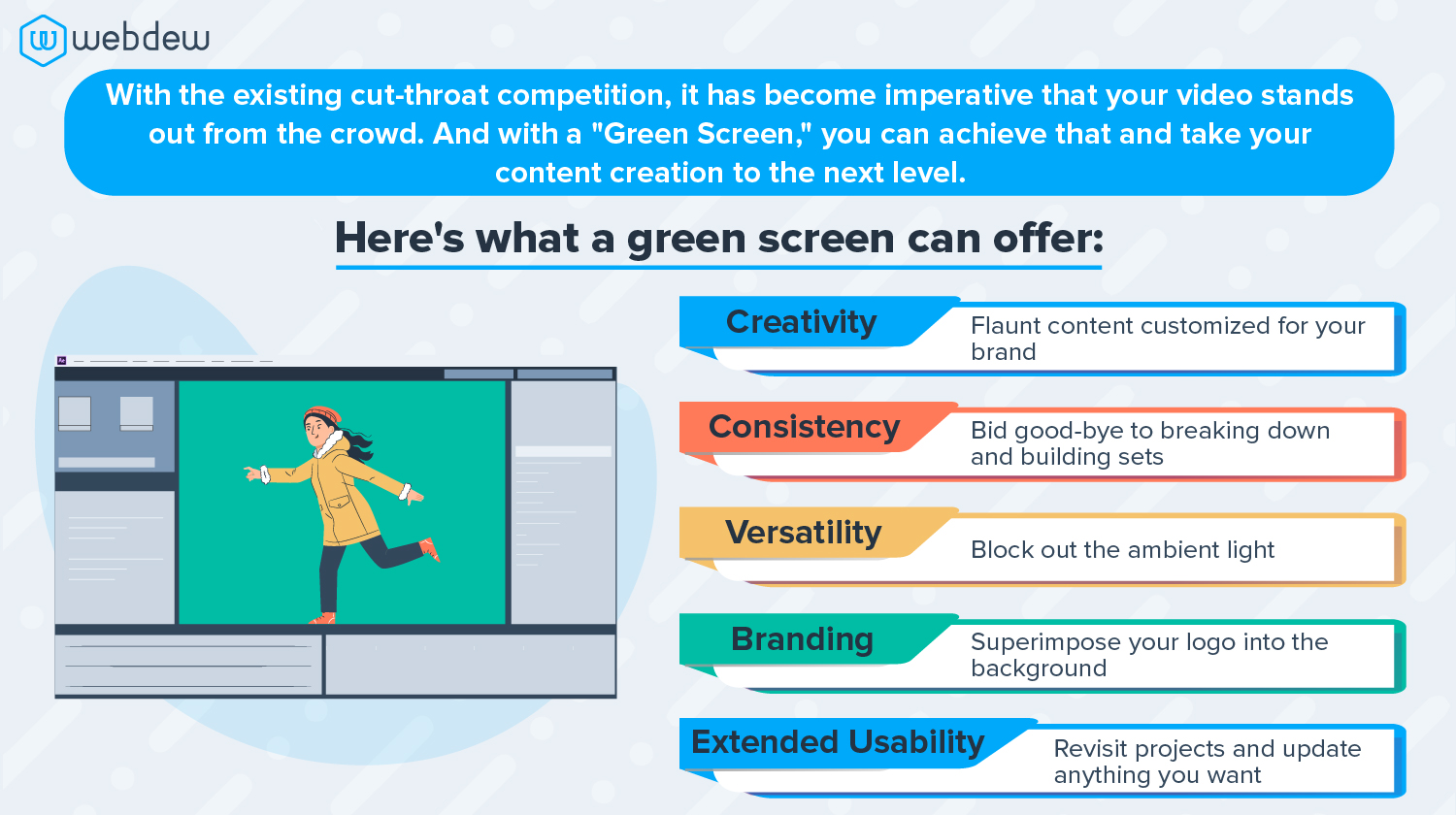 webdew

With the existing cut-throat competition, it has become imperative that your video stands out from the crowd. And with a "Green Screen," you can achieve that and take your content creation to the next level.

Here's what a green screen can offer:

Ae

Creativity
Flaunt content customized for your brand

Consistency
Bid good-bye to breaking down and building sets

Versatility
Block out the ambient light

Branding
Superimpose your logo into the background

Extended Usability
Revisit projects and update anything you want